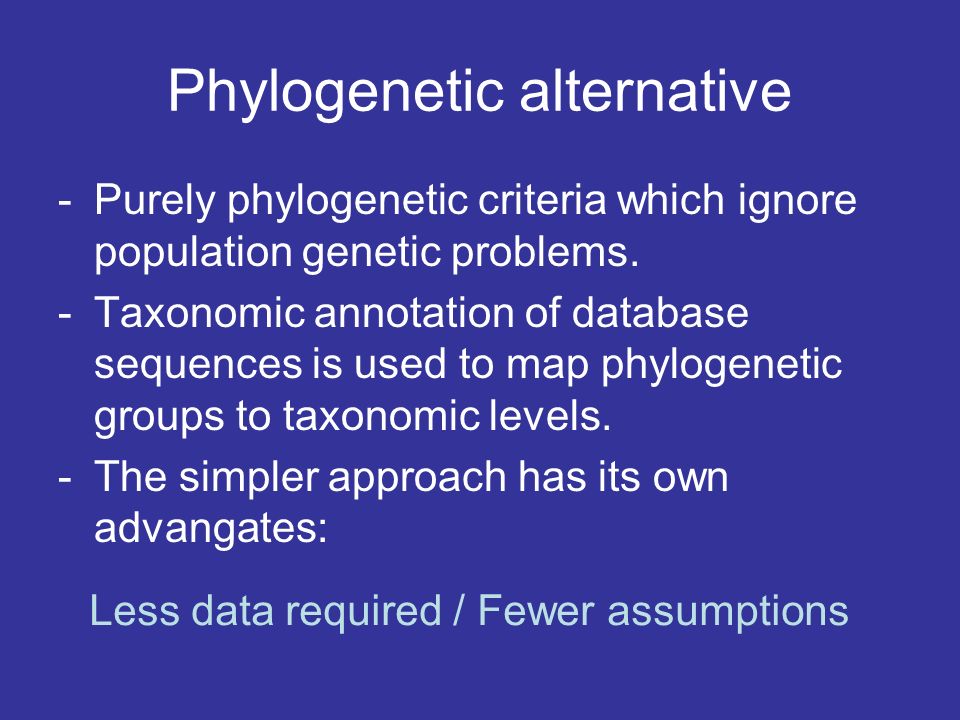 Phylogenetic alternative

- Purely phylogenetic criteria which ignore population genetic problems.
- Taxonomic annotation of database sequences is used to map phylogenetic groups to taxonomic levels.
- The simpler approach has its own advangates:

Less data required / Fewer assumptions